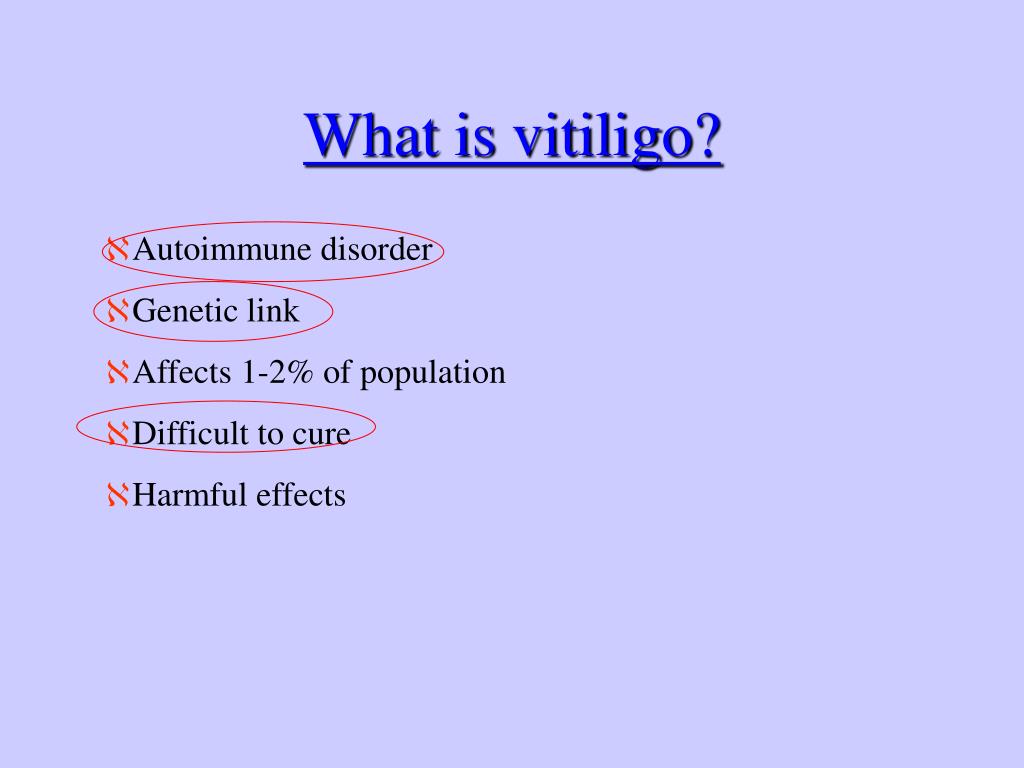 What is vitiligo?

ℵAutoimmune disorder

ℵGenetic link

ℵAffects 1-2% of population

ℵDifficult to cure

ℵHarmful effects